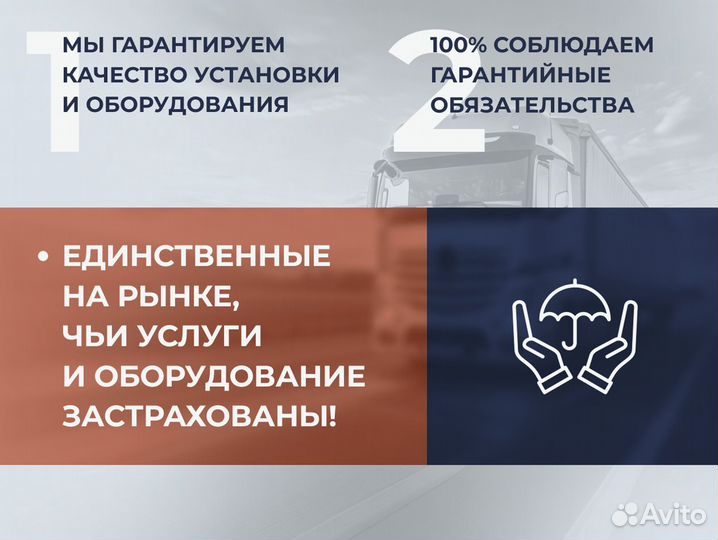 1
МЫ ГАРАНТИРУЕМ КАЧЕСТВО УСТАНОВКИ И ОБОРУДОВАНИЯ

2
100% СОБЛЮДАЕМ ГАРАНТИЙНЫЕ ОБЯЗАТЕЛЬСТВА

• ЕДИНСТВЕННЫЕ НА РЫНКЕ, ЧЬИ УСЛУГИ И ОБОРУДОВАНИЕ ЗАСТРАХОВАНЫ!

Avito